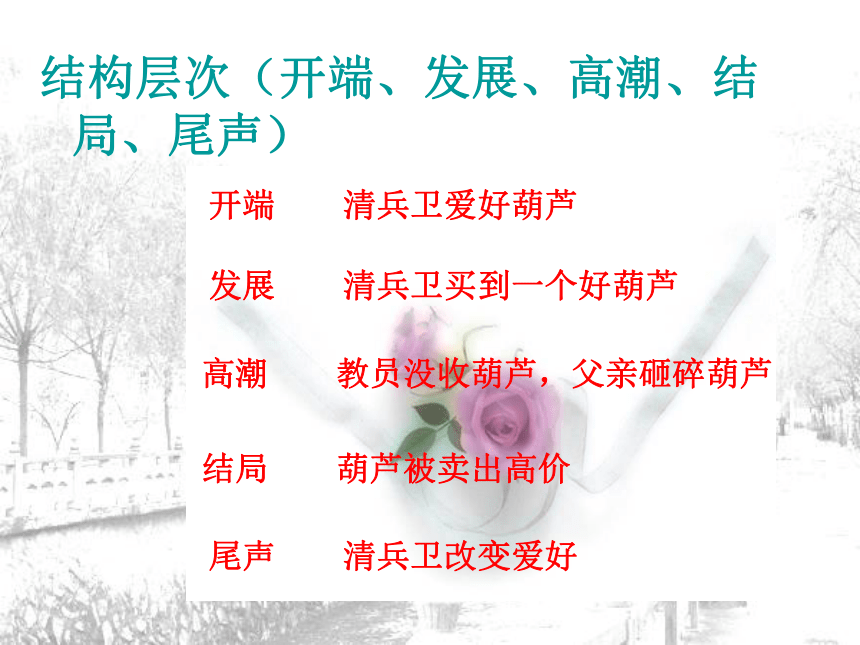 结构层次（开端、发展、高潮、结局、尾声）

开端　　清兵卫爱好葫芦

发展　　清兵卫买到一个好葫芦

高潮　　教员没收葫芦，父亲砸碎葫芦

结局　　葫芦被卖出高价

尾声　　清兵卫改变爱好